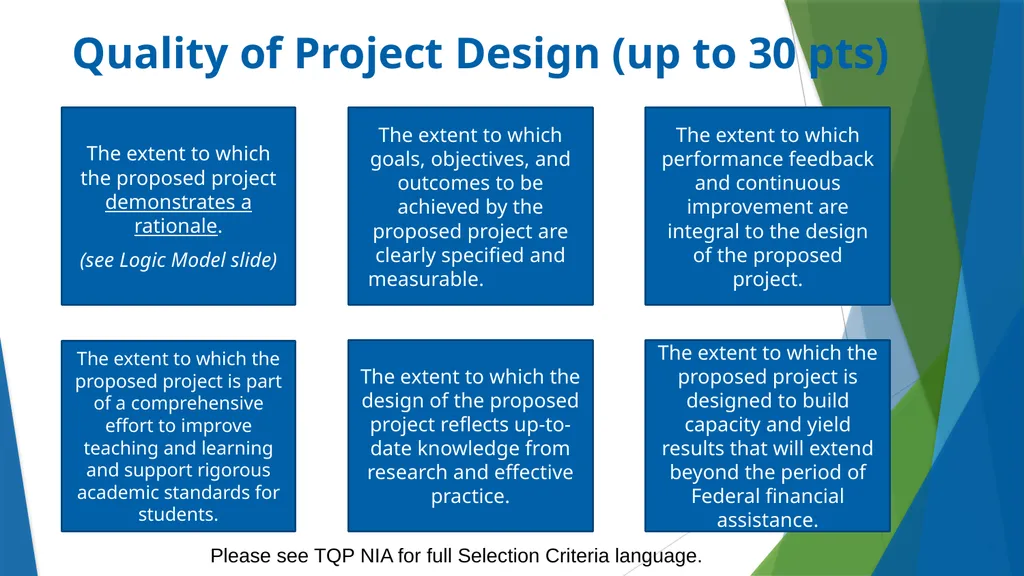 Quality of Project Design (up to 30 pts)

The extent to which the proposed project demonstrates a rationale.

(see Logic Model slide)

The extent to which goals, objectives, and outcomes to be achieved by the proposed project are clearly specified and measurable.

The extent to which performance feedback and continuous improvement are integral to the design of the proposed project.

The extent to which the proposed project is part of a comprehensive effort to improve teaching and learning and support rigorous academic standards for students.

The extent to which the design of the proposed project reflects up-to-date knowledge from research and effective practice.

The extent to which the proposed project is designed to build capacity and yield results that will extend beyond the period of Federal financial assistance.

Please see TQP NIA for full Selection Criteria language.